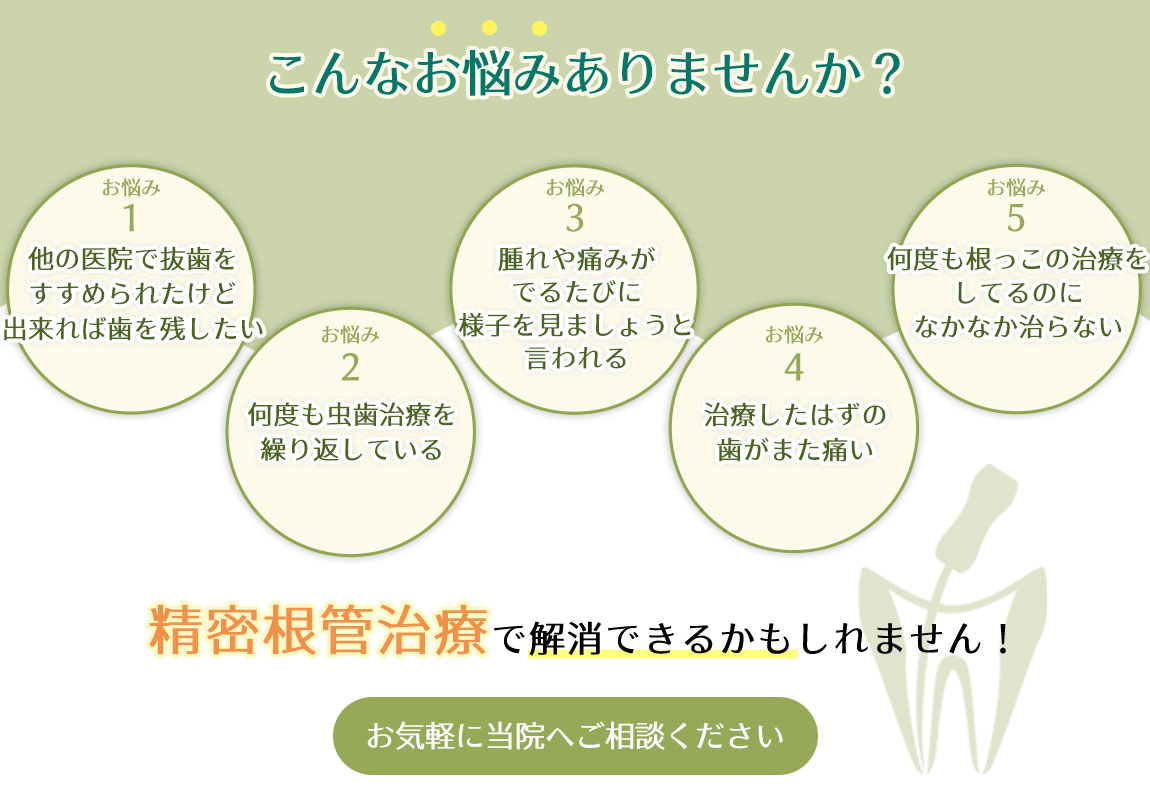 こんなお悩みありませんか？

お悩み
1
他の医院で抜歯をすすめられたけど出来れば歯を残したい

お悩み
2
何度も虫歯治療を繰り返している

お悩み
3
腫れや痛みがでるたびに様子を見ましょうと言われる

お悩み
4
治療したはずの歯がまた痛い

お悩み
5
何度も根っこの治療をしてるのになかなか治らない

精密根管治療で解消できるかもしれません！

お気軽に当院へご相談ください